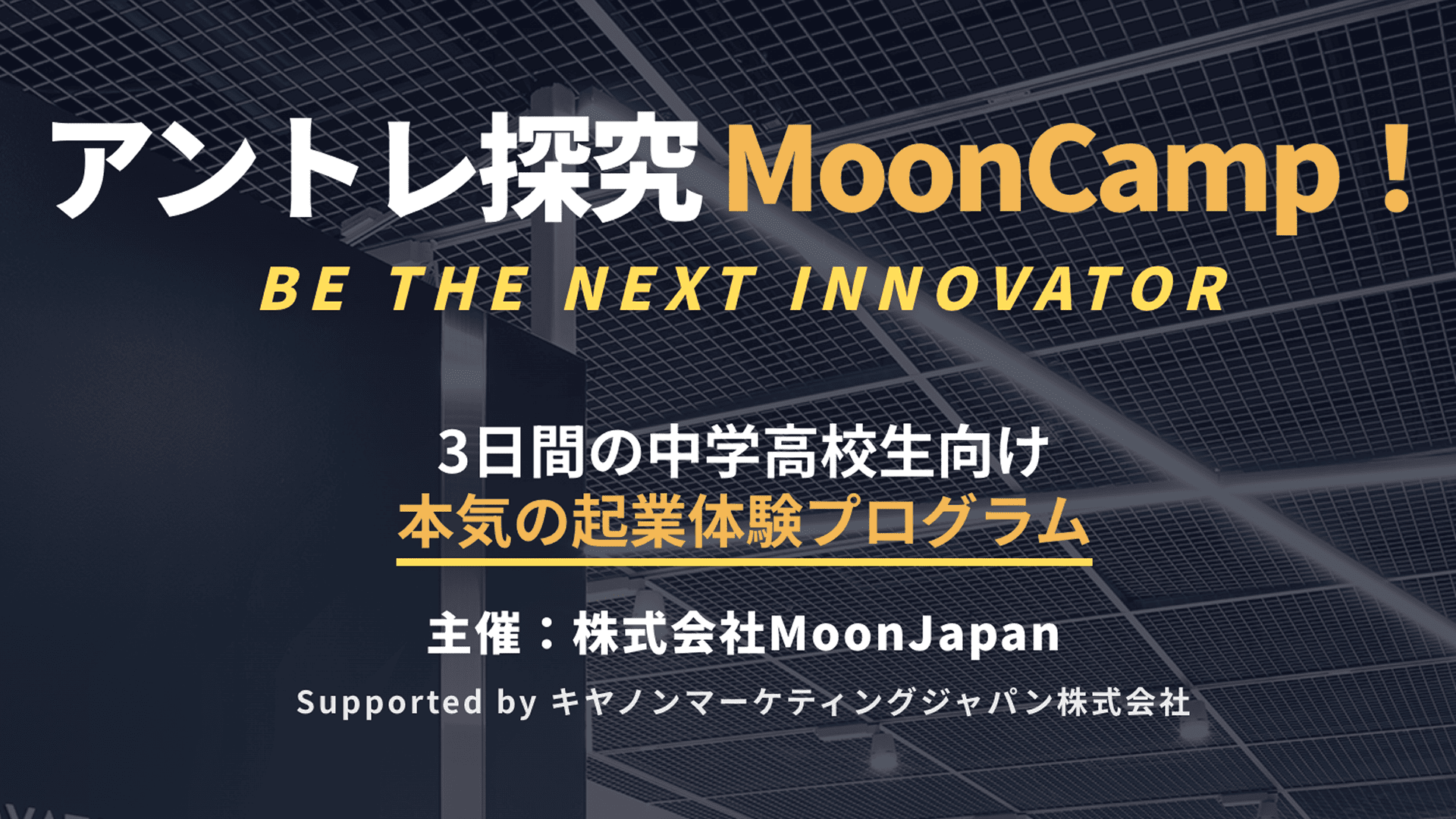 アントレ探究 MoonCamp！

BE THE NEXT INNOVATOR

3日間の中学高校生向け
本気の起業体験プログラム

主催：株式会社MoonJapan

Supported by キヤノンマーケティングジャパン株式会社